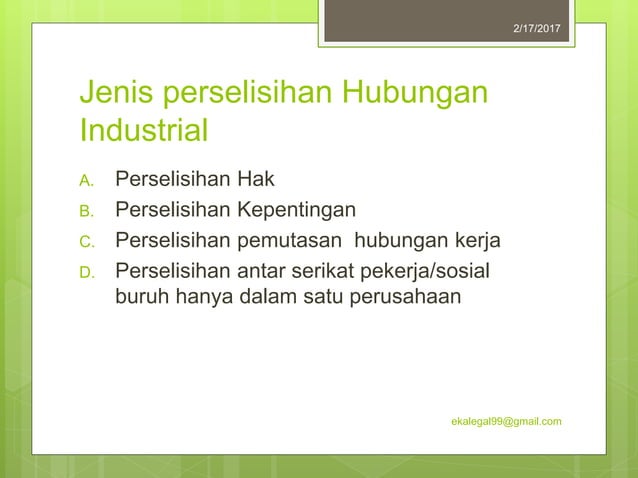 2/17/2017

Jenis perselisihan Hubungan Industrial

A. Perselisihan Hak
B. Perselisihan Kepentingan
C. Perselisihan pemutasan hubungan kerja
D. Perselisihan antar serikat pekerja/sosial buruh hanya dalam satu perusahaan

ekalegal99@gmail.com